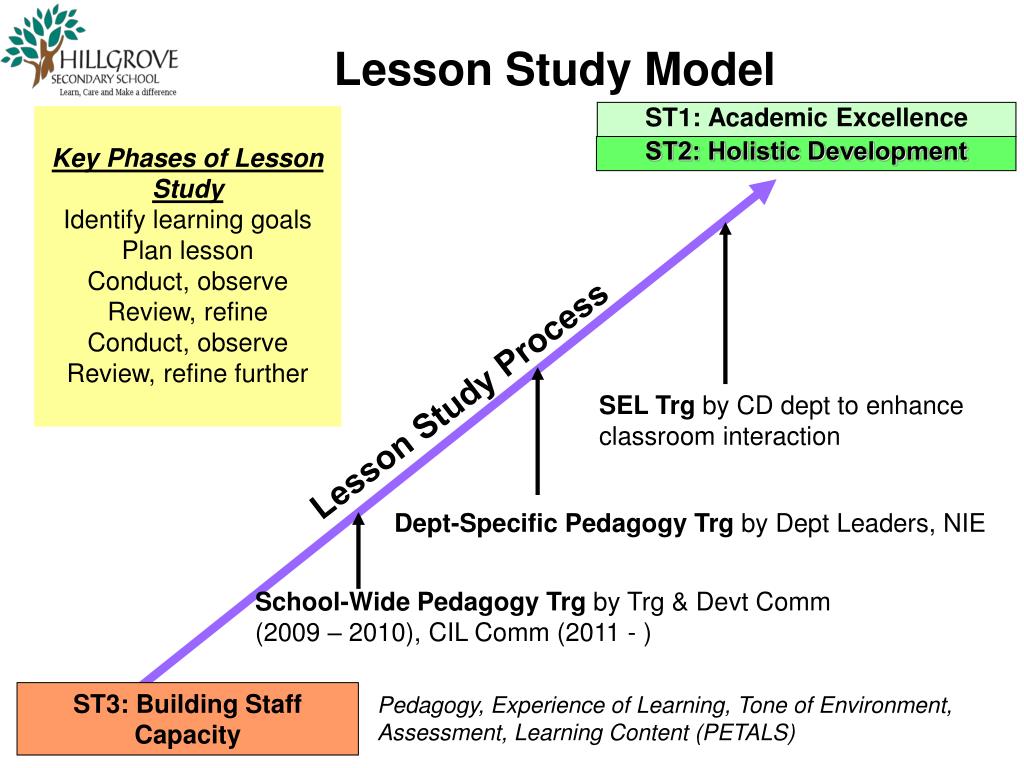 HILLGROVE
SECONDARY SCHOOL
Learn, Care and Make a difference

Lesson Study Model

Key Phases of Lesson Study
Identify learning goals
Plan lesson
Conduct, observe
Review, refine
Conduct, observe
Review, refine further

ST1: Academic Excellence
ST2: Holistic Development

Lesson Study Process

SEL Trg by CD dept to enhance classroom interaction

Dept-Specific Pedagogy Trg by Dept Leaders, NIE

School-Wide Pedagogy Trg by Trg & Devt Comm (2009 – 2010), CIL Comm (2011 - )

ST3: Building Staff Capacity

Pedagogy, Experience of Learning, Tone of Environment, Assessment, Learning Content (PETALS)